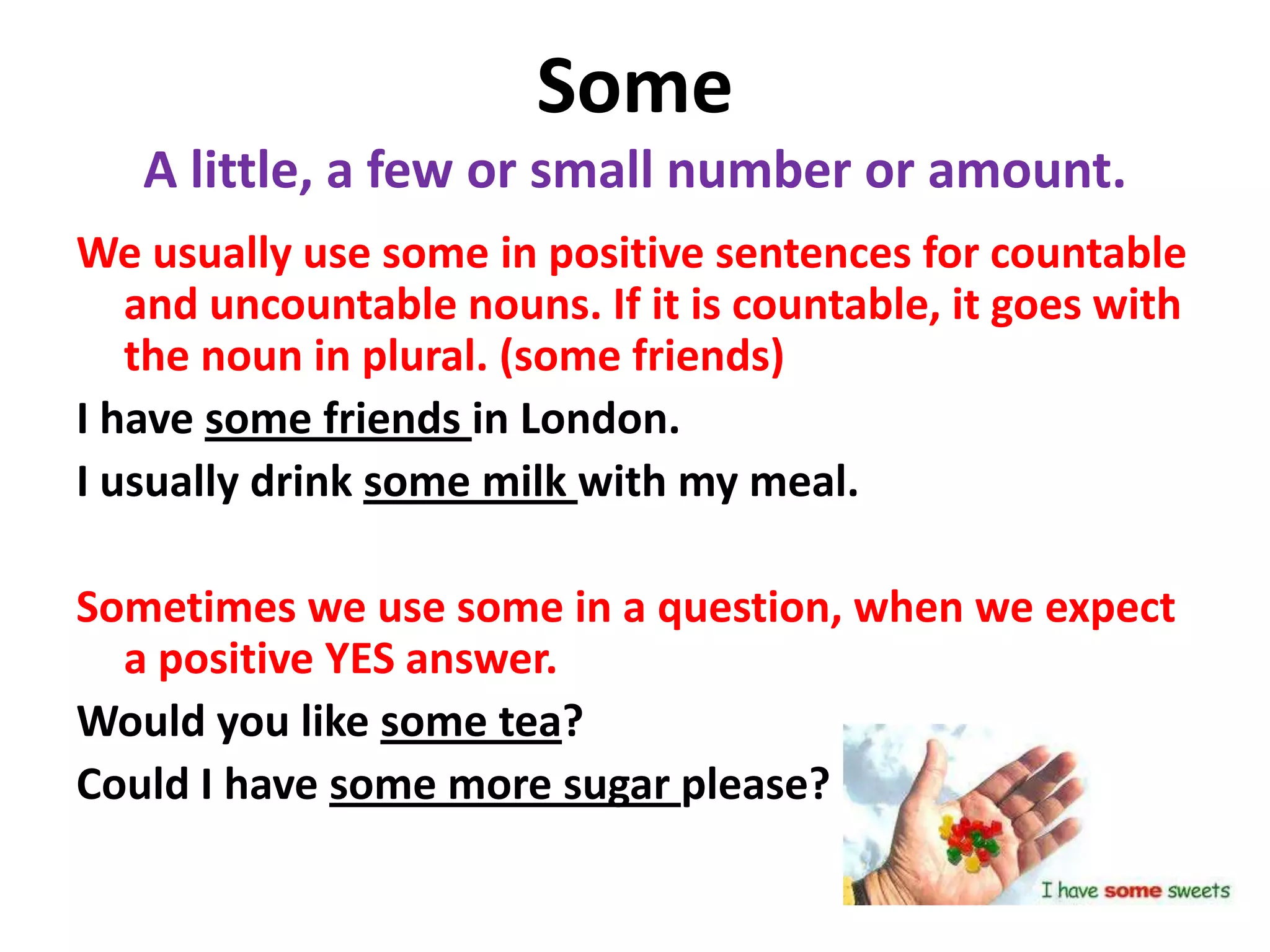 Some

A little, a few or small number or amount.

We usually use some in positive sentences for countable and uncountable nouns. If it is countable, it goes with the noun in plural. (some friends)

I have some friends in London.

I usually drink some milk with my meal.

Sometimes we use some in a question, when we expect a positive YES answer.

Would you like some tea?

Could I have some more sugar please?

I have some sweets